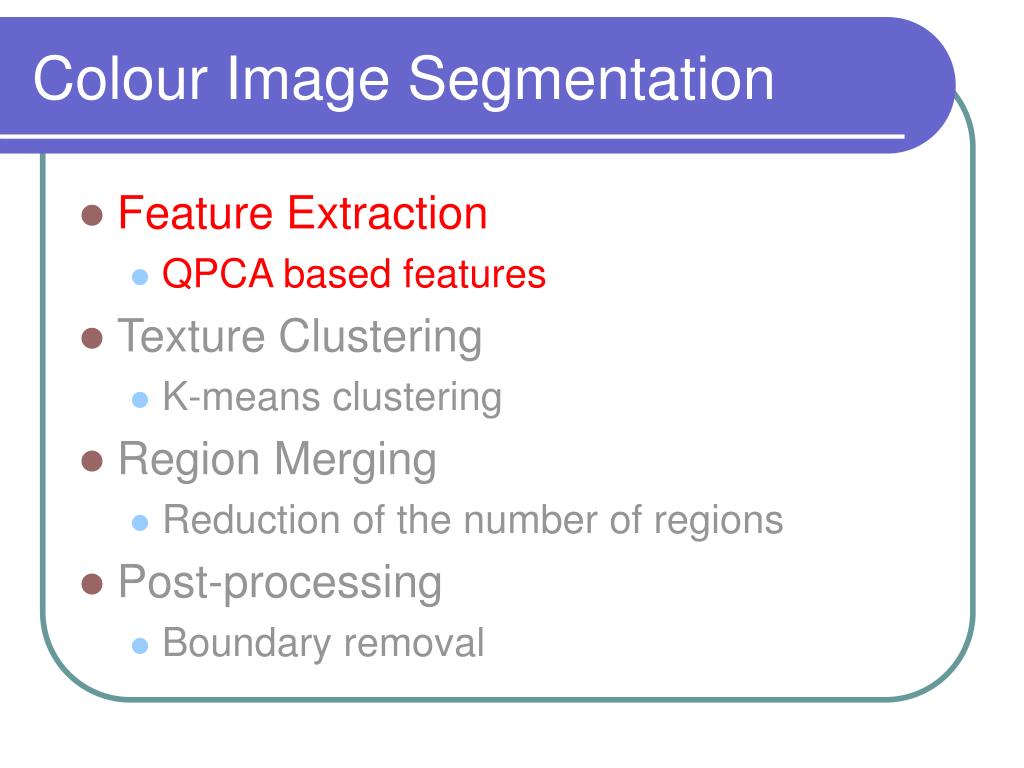 Colour Image Segmentation

- Feature Extraction
  - QPCA based features
- Texture Clustering
  - K-means clustering
- Region Merging
  - Reduction of the number of regions
- Post-processing
  - Boundary removal